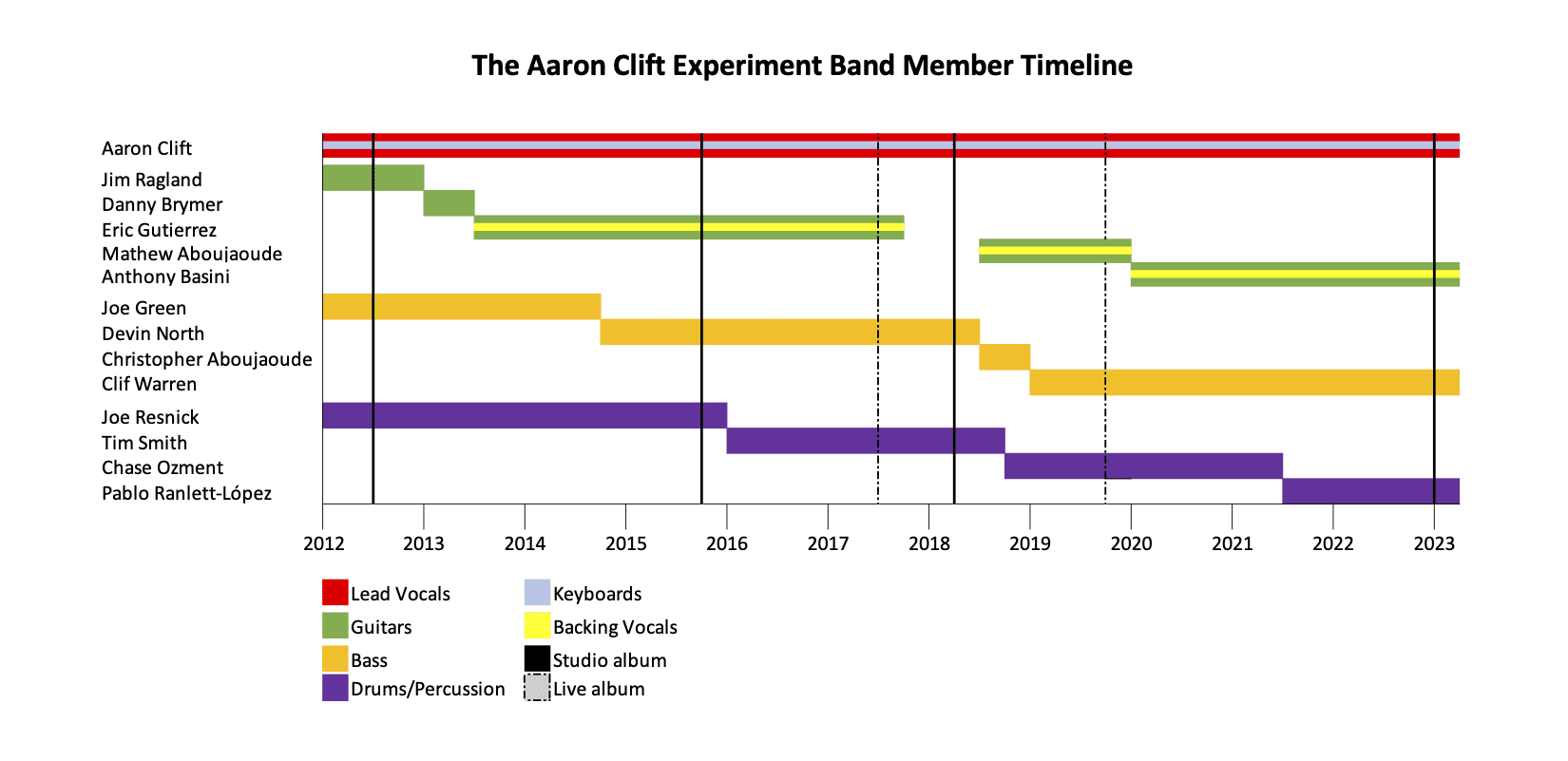 The Aaron Clift Experiment Band Member Timeline

Aaron Clift
Jim Ragland
Danny Brymer
Eric Gutierrez
Mathew Aboujaoude
Anthony Basini
Joe Green
Devin North
Christopher Aboujaoude
Clif Warren
Joe Resnick
Tim Smith
Chase Ozment
Pablo Ranlett-López

2012 2013 2014 2015 2016 2017 2018 2019 2020 2021 2022 2023

Lead Vocals
Guitars
Bass
Drums/Percussion
Keyboards
Backing Vocals
Studio album
Live album